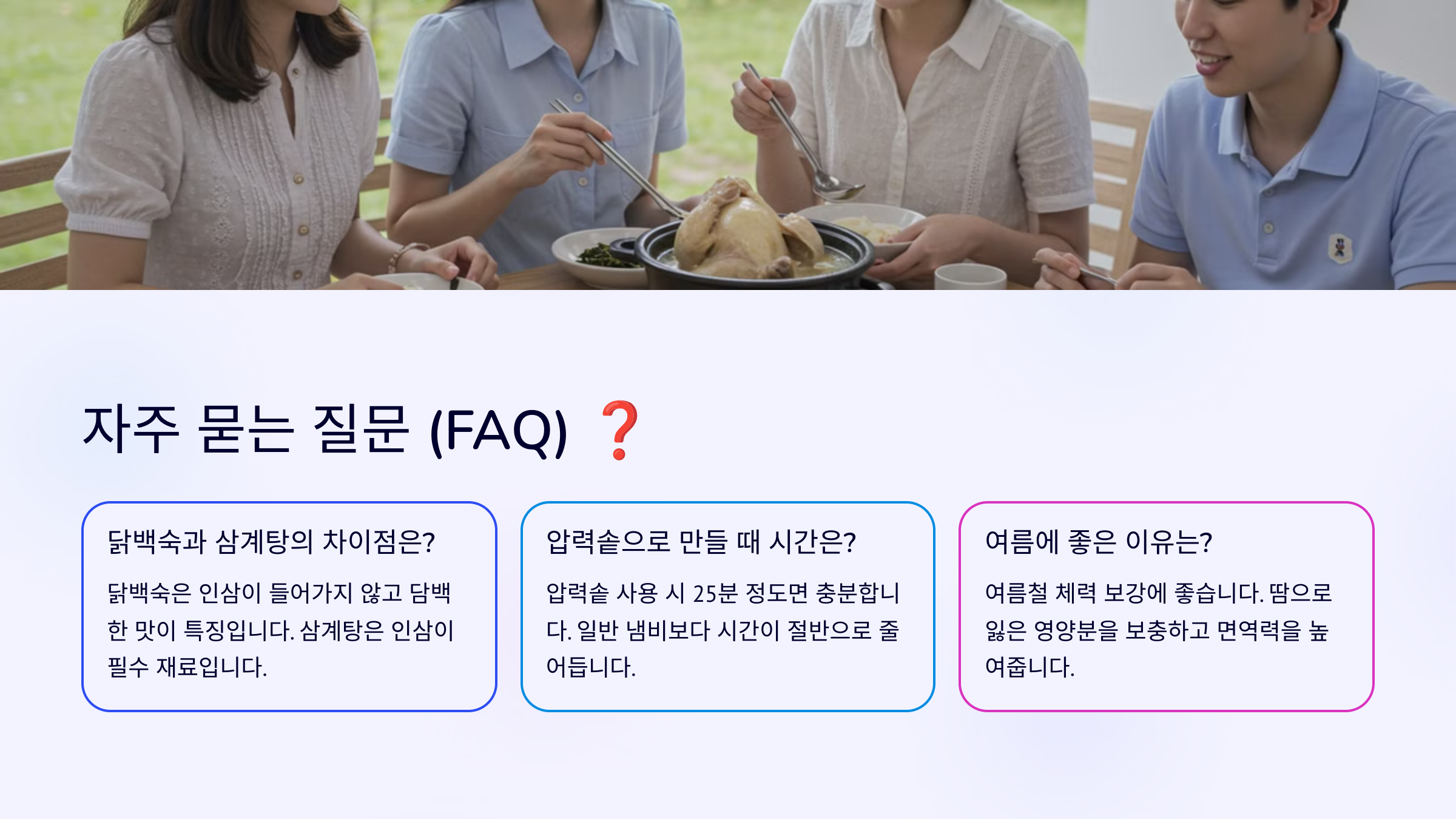 자주 묻는 질문 (FAQ) ❓

닭백숙과 삼계탕의 차이점은?

닭백숙은 인삼이 들어가지 않고 담백한 맛이 특징입니다. 삼계탕은 인삼이 필수 재료입니다.

압력솥으로 만들 때 시간은?

압력솥 사용 시 25분 정도면 충분합니다. 일반 냄비보다 시간이 절반으로 줄어듭니다.

여름에 좋은 이유는?

여름철 체력 보강에 좋습니다. 땀으로 잃은 영양분을 보충하고 면역력을 높여줍니다.